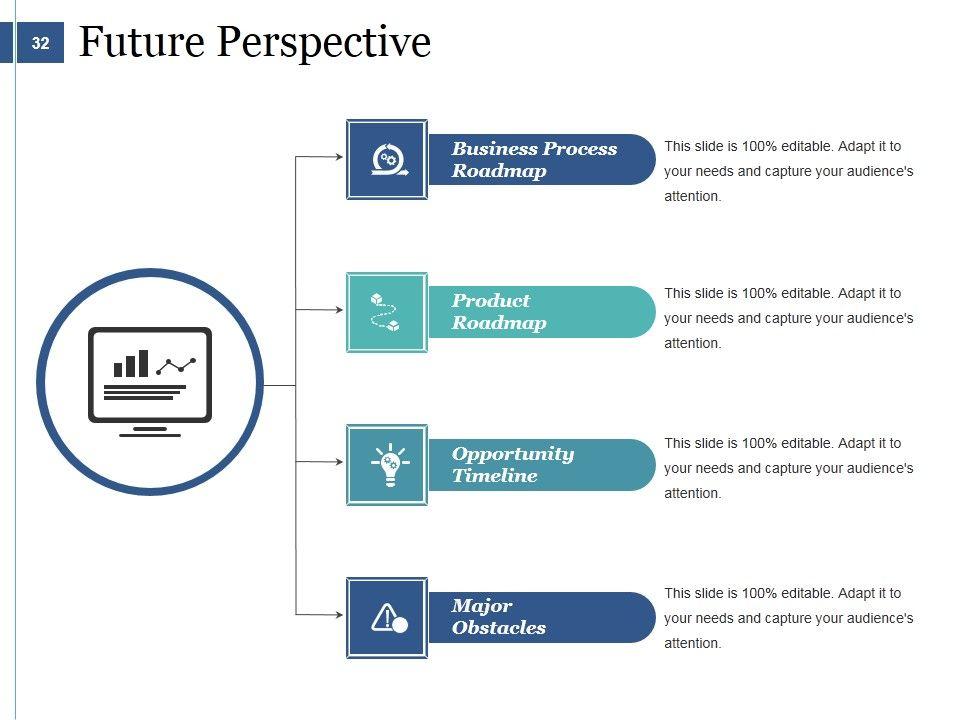 32 Future Perspective

Business Process Roadmap

This slide is 100% editable. Adapt it to your needs and capture your audience's attention.

Product Roadmap

This slide is 100% editable. Adapt it to your needs and capture your audience's attention.

Opportunity Timeline

This slide is 100% editable. Adapt it to your needs and capture your audience's attention.

Major Obstacles

This slide is 100% editable. Adapt it to your needs and capture your audience's attention.